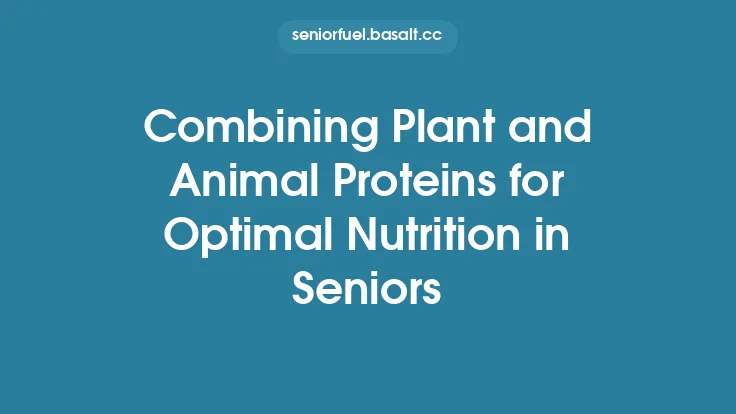 seniorfuel.basalt.cc

Combining Plant and Animal Proteins for Optimal Nutrition in Seniors